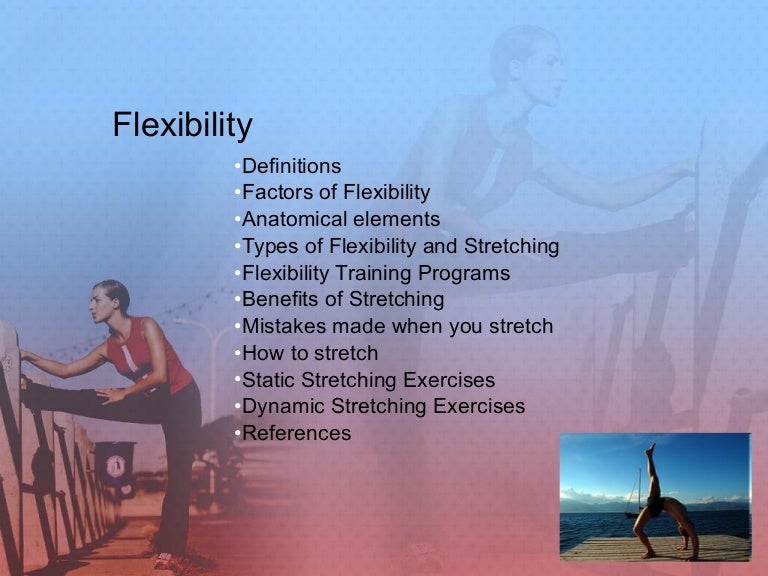 Flexibility

•Definitions
•Factors of Flexibility
•Anatomical elements
•Types of Flexibility and Stretching
•Flexibility Training Programs
•Benefits of Stretching
•Mistakes made when you stretch
•How to stretch
•Static Stretching Exercises
•Dynamic Stretching Exercises
•References